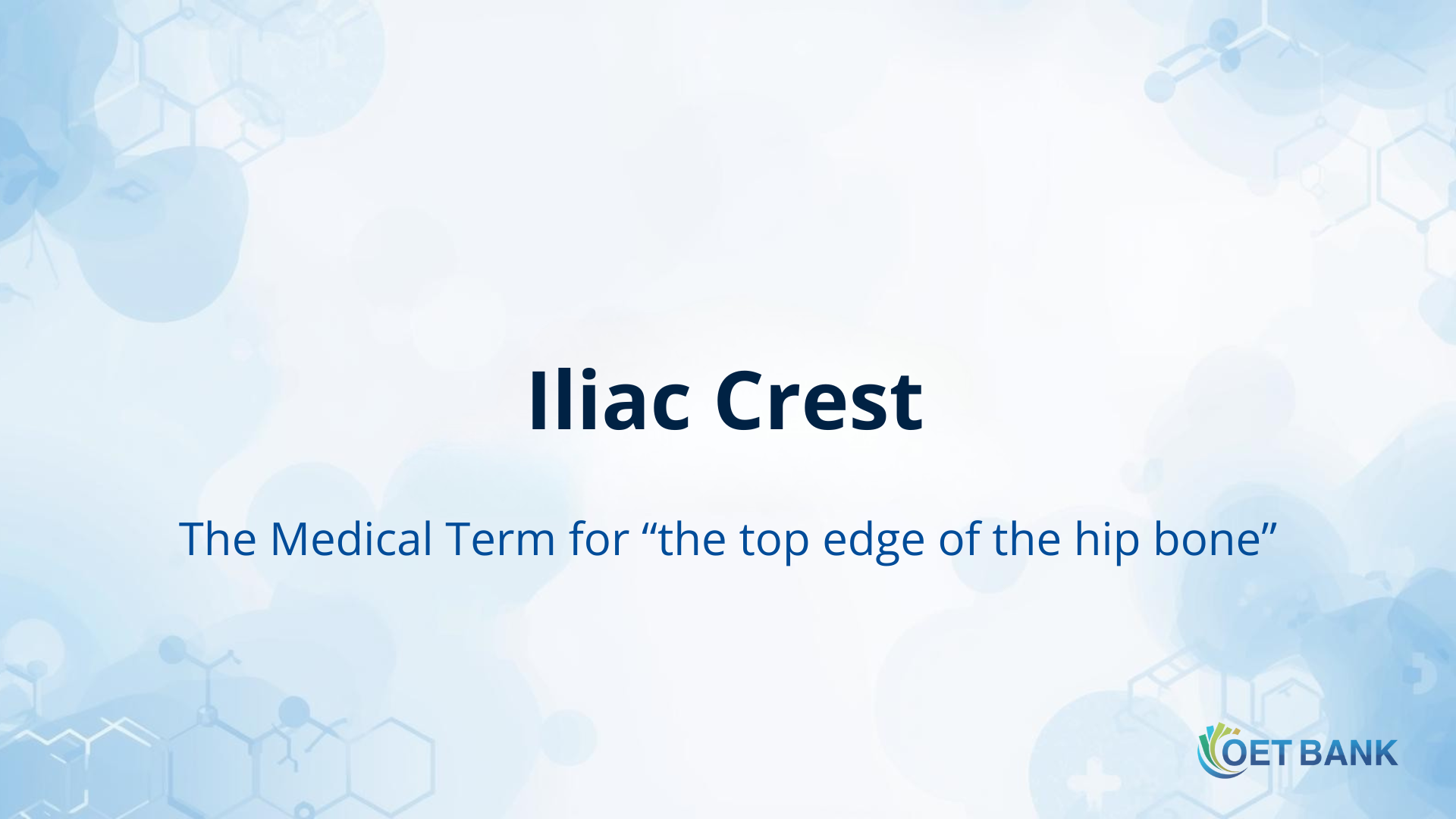 Iliac Crest

The Medical Term for “the top edge of the hip bone”

OET BANK